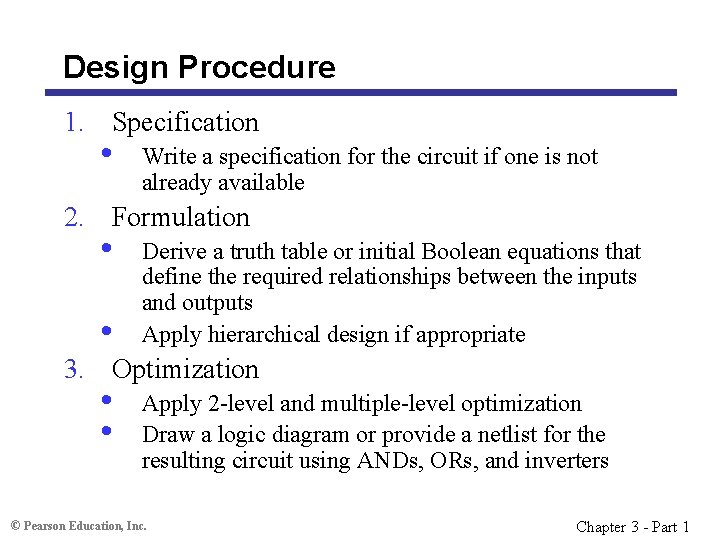 Design Procedure

1. Specification
• Write a specification for the circuit if one is not already available

2. Formulation
• Derive a truth table or initial Boolean equations that define the required relationships between the inputs and outputs
• Apply hierarchical design if appropriate

3. Optimization
• Apply 2-level and multiple-level optimization
• Draw a logic diagram or provide a netlist for the resulting circuit using ANDs, ORs, and inverters

© Pearson Education, Inc.

Chapter 3 - Part 1